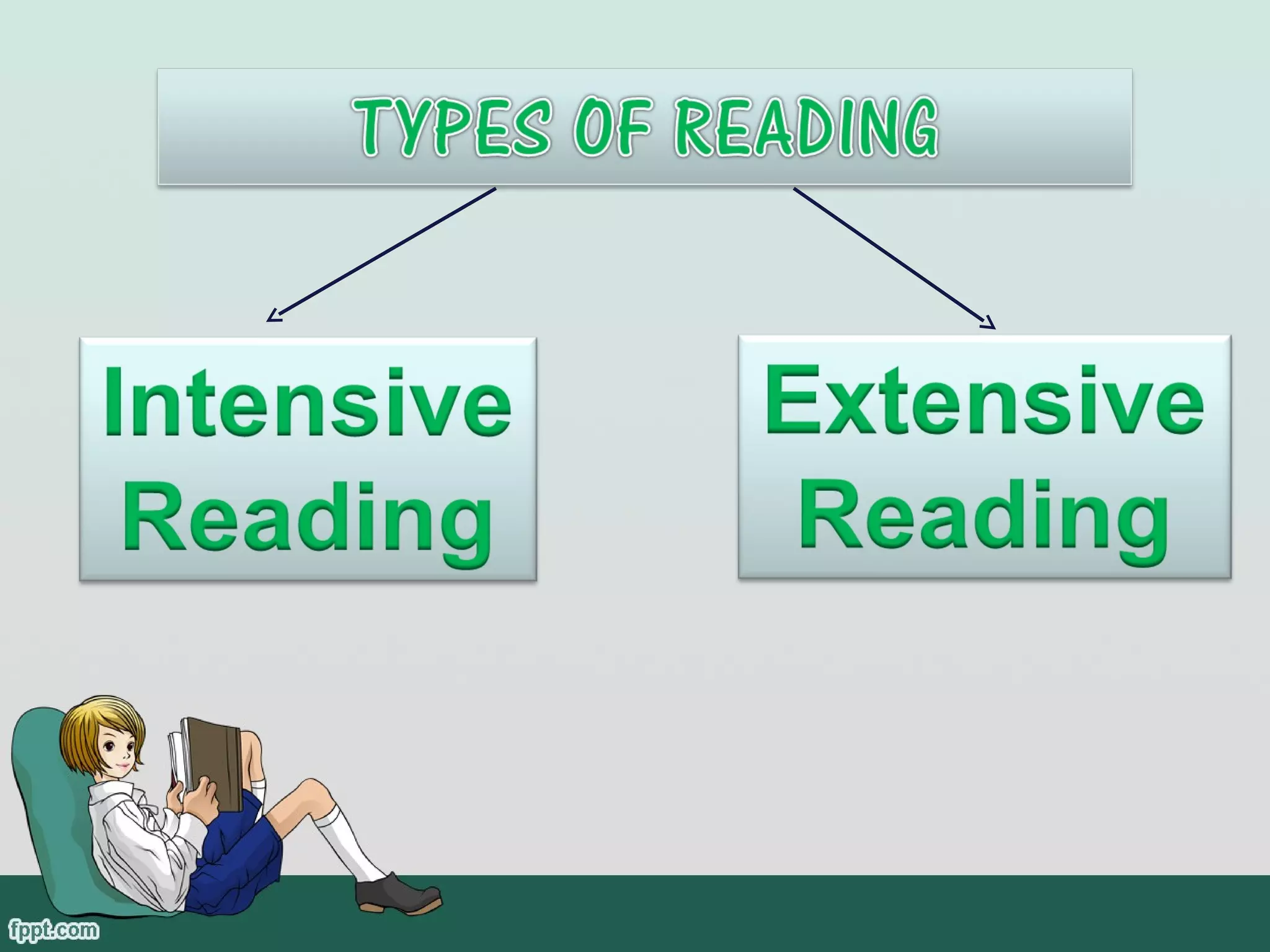 TYPES OF READING

Intensive Reading

Extensive Reading

fppt.com